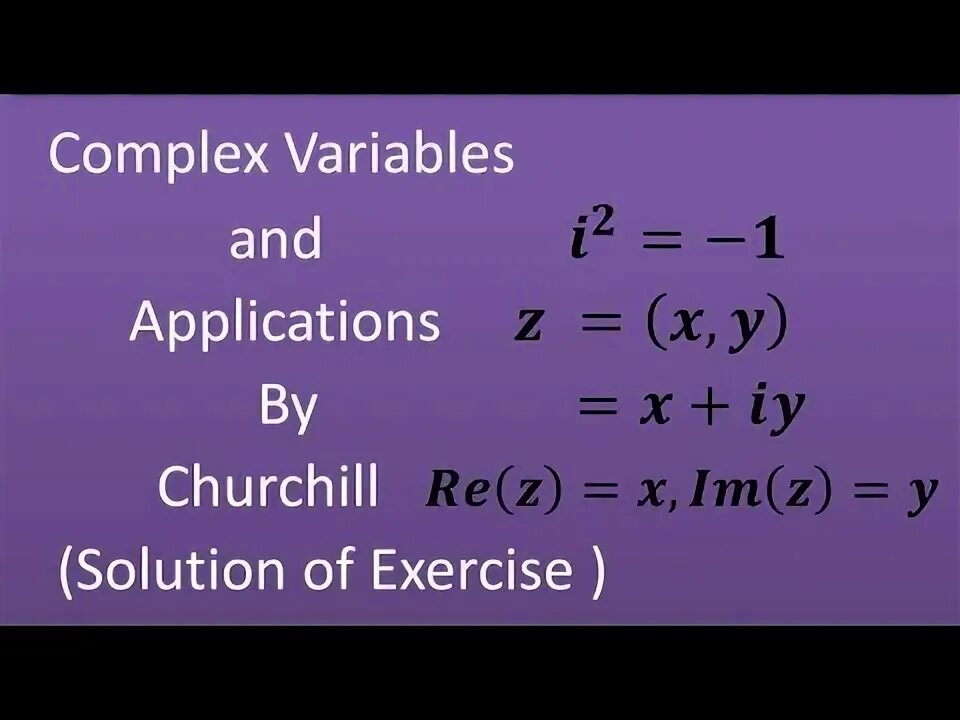 Complex Variables
and
Applications
By
Churchill
(Solution of Exercise )

$i^2 = -1$
$z = (x, y)$
$= x + iy$
$Re(z) = x, Im(z) = y$